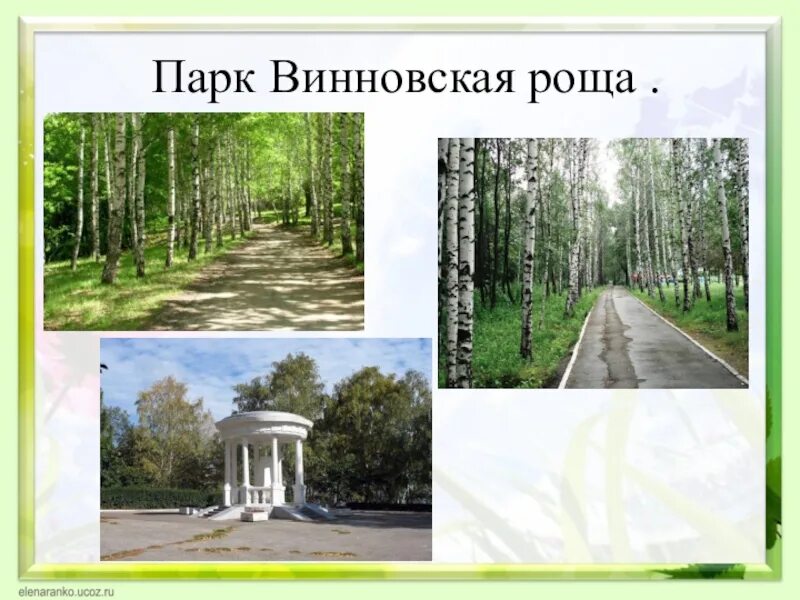 Парк Винновская роща .

elenaranko.ucoz.ru